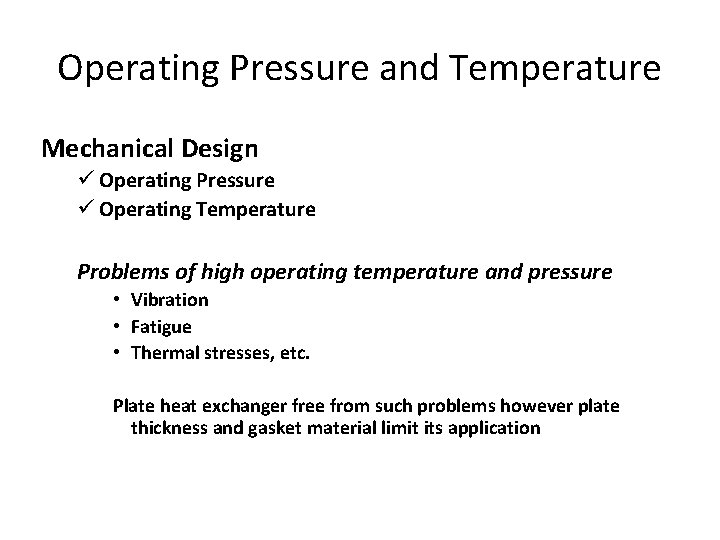 Operating Pressure and Temperature

Mechanical Design
✓ Operating Pressure
✓ Operating Temperature

Problems of high operating temperature and pressure
• Vibration
• Fatigue
• Thermal stresses, etc.

Plate heat exchanger free from such problems however plate thickness and gasket material limit its application